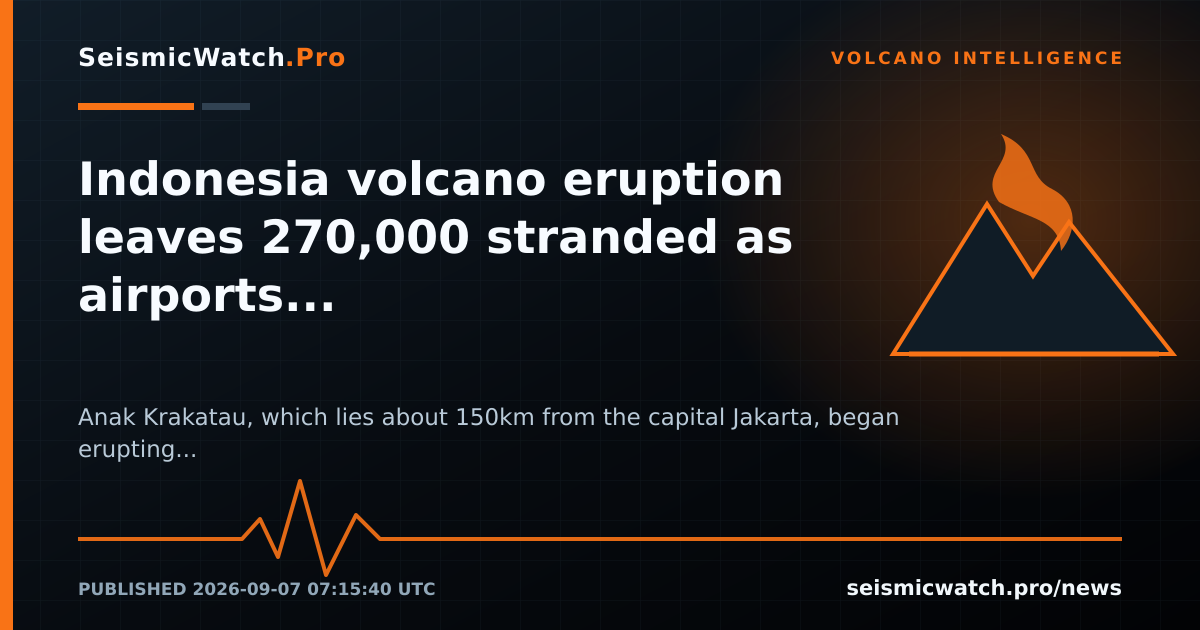 SeismicWatch.Pro

VOLCANO INTELLIGENCE

Indonesia volcano eruption leaves 270,000 stranded as airports...

Anak Krakatau, which lies about 150km from the capital Jakarta, began erupting...

PUBLISHED 2026-09-07 07:15:40 UTC

seismicwatch.pro/news